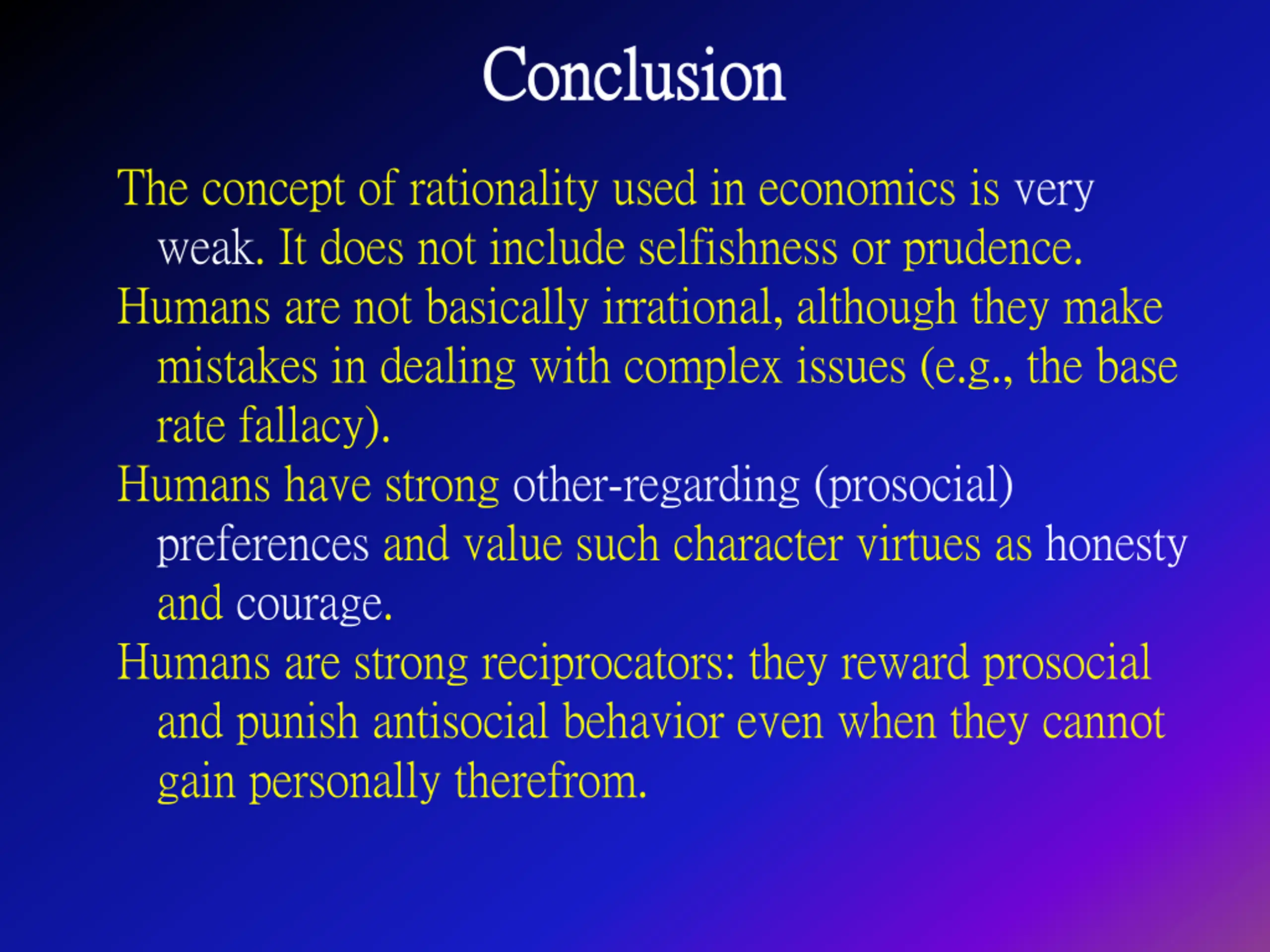 Conclusion

The concept of rationality used in economics is very weak. It does not include selfishness or prudence.

Humans are not basically irrational, although they make mistakes in dealing with complex issues (e.g., the base rate fallacy).

Humans have strong other-regarding (prosocial) preferences and value such character virtues as honesty and courage.

Humans are strong reciprocators: they reward prosocial and punish antisocial behavior even when they cannot gain personally therefrom.